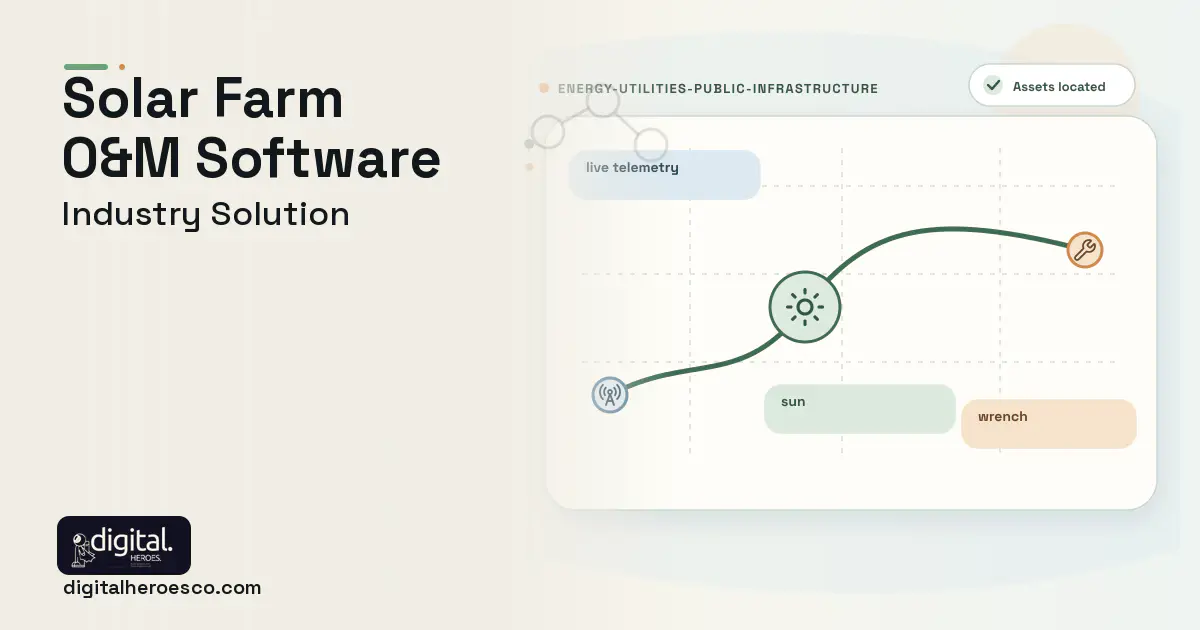 Solar Farm O&M Software

Industry Solution

ENERGY-UTILITIES-PUBLIC-INFRASTRUCTURE

Assets located

live telemetry

sun

wrench

digital. HEROES.

digitalheroesco.com